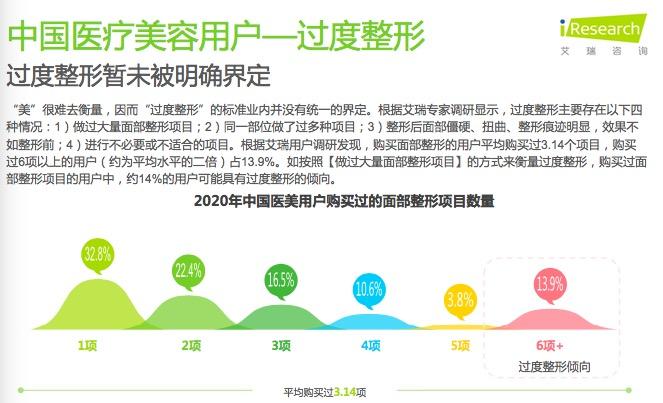 中国医疗美容用户—过度整形

iResearch
艾瑞咨询

过度整形暂未被明确界定

“美”很难去衡量，因而“过度整形”的标准业内并没有统一的界定。根据艾瑞专家调研显示，过度整形主要存在以下四种情况：1）做过大量面部整形项目；2）同一部位做了过多种项目；3）整形后面部僵硬、扭曲、整形痕迹明显，效果不如整形前；4）进行不必要或不适合的项目。根据艾瑞用户调研发现，购买面部整形的用户平均购买过3.14个项目，购买过6项以上的用户（约为平均水平的二倍）占13.9%。如按照【做过大量面部整形项目】的方式来衡量过度整形，购买过面部整形项目的用户中，约14%的用户可能具有过度整形的倾向。

2020年中国医美用户购买过的面部整形项目数量

32.8%
22.4%
16.5%
10.6%
3.8%
13.9%

1项
2项
3项
4项
5项
6项+
过度整形倾向

平均购买过3.14项